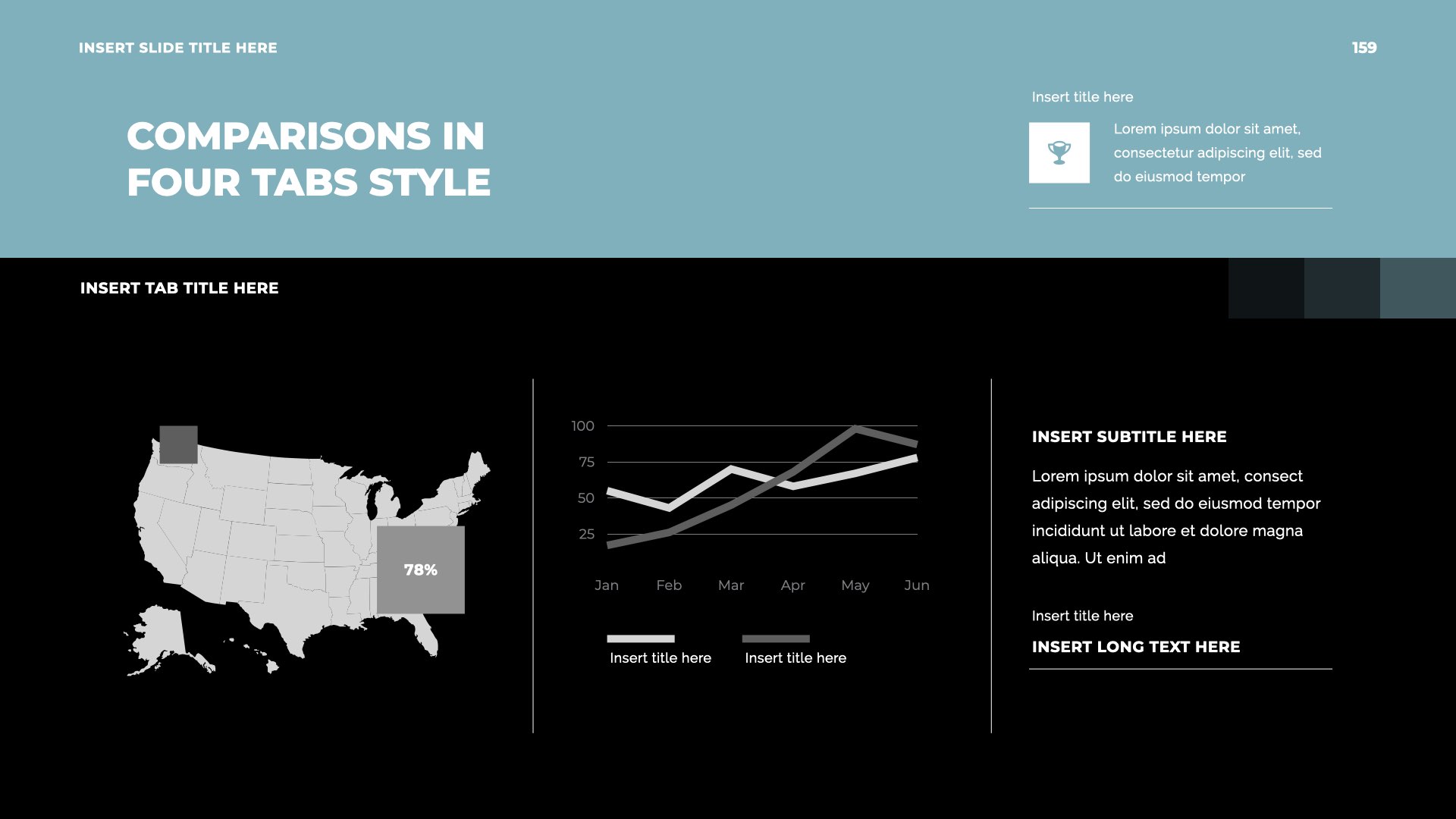 INSERT SLIDE TITLE HERE

159

COMPARISONS IN FOUR TABS STYLE

Insert title here

Lorem ipsum dolor sit amet, consectetur adipiscing elit, sed do eiusmod tempor

INSERT TAB TITLE HERE

78%

100
75
50
25

Jan Feb Mar Apr May Jun

Insert title here
Insert title here

INSERT SUBTITLE HERE

Lorem ipsum dolor sit amet, consect adipiscing elit, sed do eiusmod tempor incididunt ut labore et dolore magna aliqua. Ut enim ad

Insert title here

INSERT LONG TEXT HERE